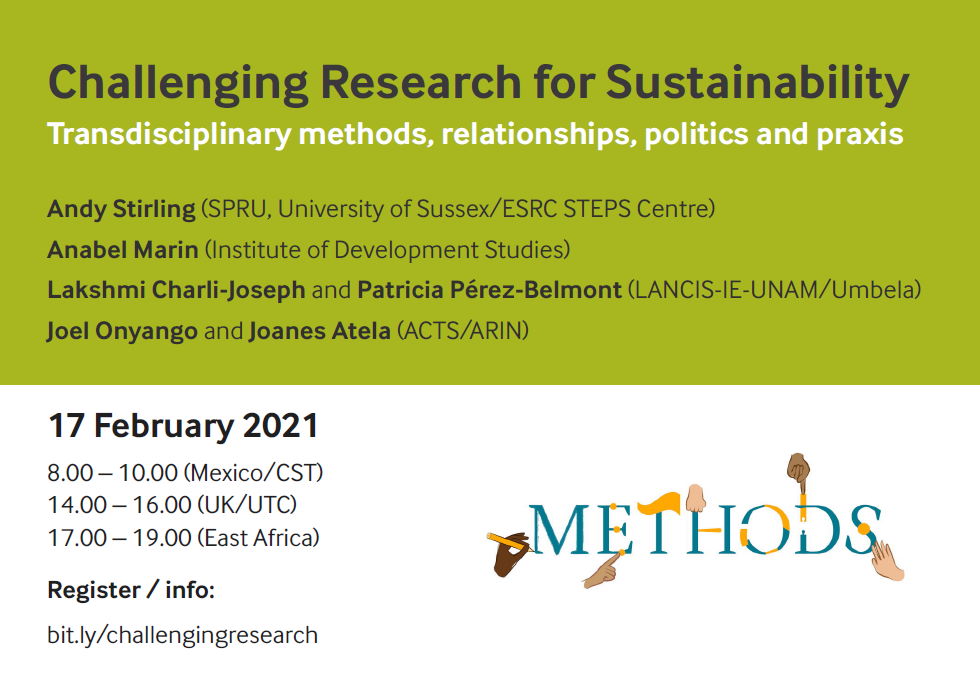 Challenging Research for Sustainability

Transdisciplinary methods, relationships, politics and praxis

Andy Stirling (SPRU, University of Sussex/ESRC STEPS Centre)

Anabel Marin (Institute of Development Studies)

Lakshmi Charli-Joseph and Patricia Pérez-Belmont (LANCIS-IE-UNAM/Umbela)

Joel Onyango and Joanes Atela (ACTS/ARIN)

17 February 2021

8.00 – 10.00 (Mexico/CST)
14.00 – 16.00 (UK/UTC)
17.00 – 19.00 (East Africa)

Register / info:

bit.ly/challengingresearch

METHODS